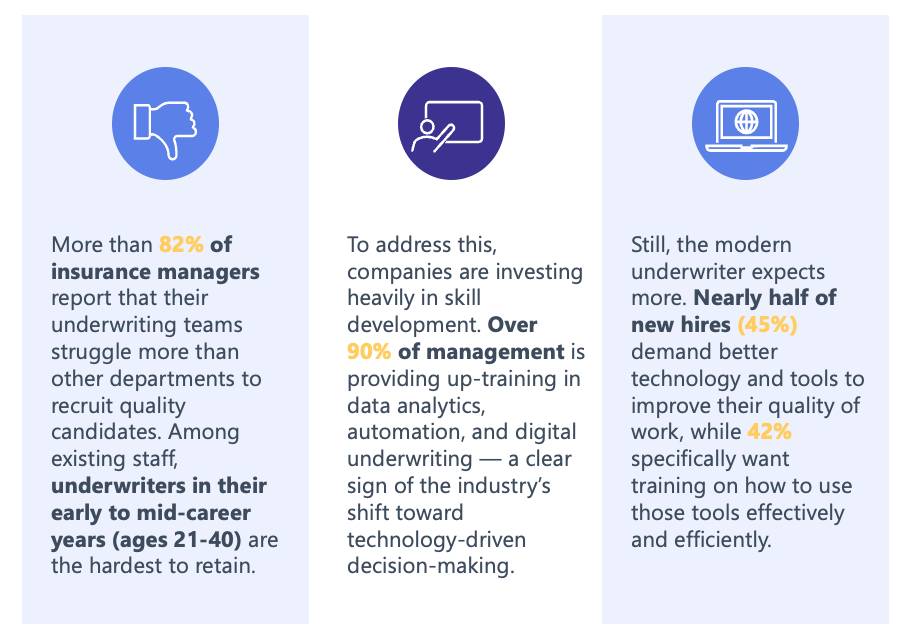 More than 82% of insurance managers report that their underwriting teams struggle more than other departments to recruit quality candidates. Among existing staff, underwriters in their early to mid-career years (ages 21-40) are the hardest to retain.

To address this, companies are investing heavily in skill development. Over 90% of management is providing up-training in data analytics, automation, and digital underwriting — a clear sign of the industry's shift toward technology-driven decision-making.

Still, the modern underwriter expects more. Nearly half of new hires (45%) demand better technology and tools to improve their quality of work, while 42% specifically want training on how to use those tools effectively and efficiently.